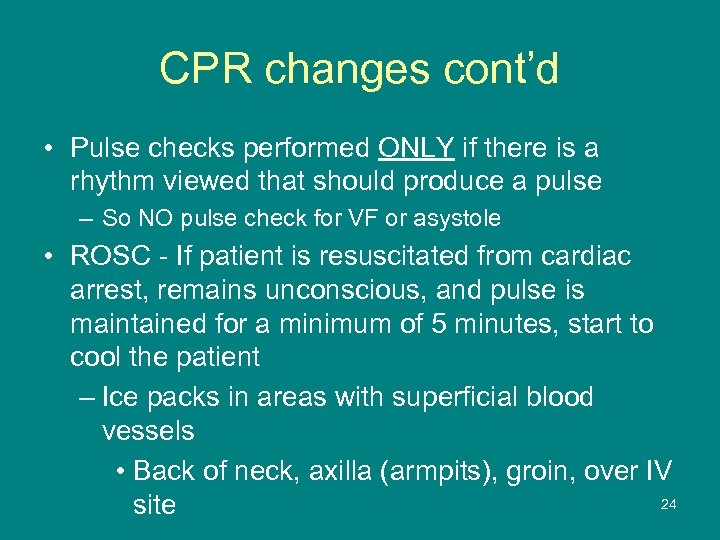 CPR changes cont’d

• Pulse checks performed ONLY if there is a rhythm viewed that should produce a pulse

– So NO pulse check for VF or asystole

• ROSC - If patient is resuscitated from cardiac arrest, remains unconscious, and pulse is maintained for a minimum of 5 minutes, start to cool the patient

– Ice packs in areas with superficial blood vessels

• Back of neck, axilla (armpits), groin, over IV site

24